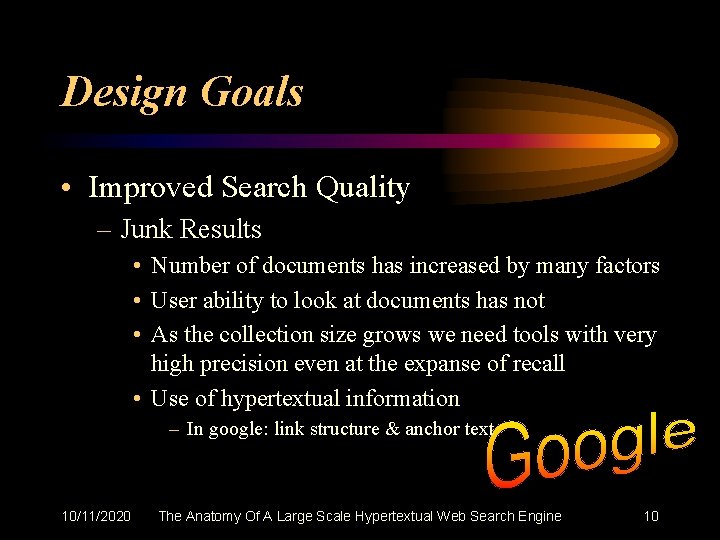 Design Goals

• Improved Search Quality

– Junk Results

• Number of documents has increased by many factors

• User ability to look at documents has not

• As the collection size grows we need tools with very high precision even at the expanse of recall

• Use of hypertextual information

– In google: link structure & anchor text

Google

10/11/2020 The Anatomy Of A Large Scale Hypertextual Web Search Engine 10